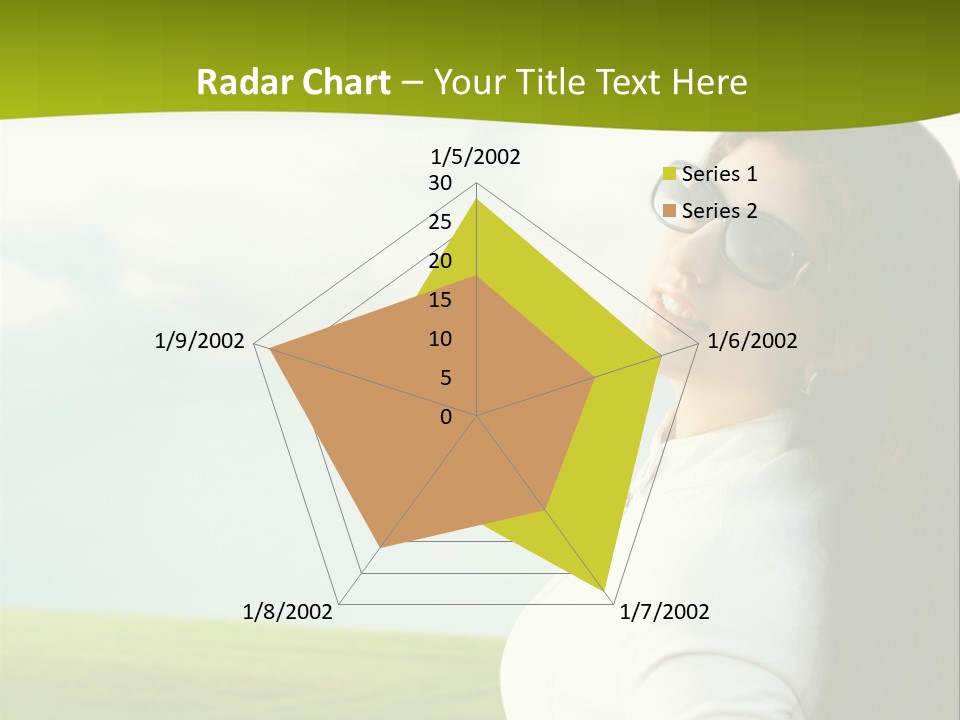 Radar Chart – Your Title Text Here

1/5/2002
30
25
20
15
10
5
0
1/6/2002
1/7/2002
1/8/2002
1/9/2002

Series 1
Series 2